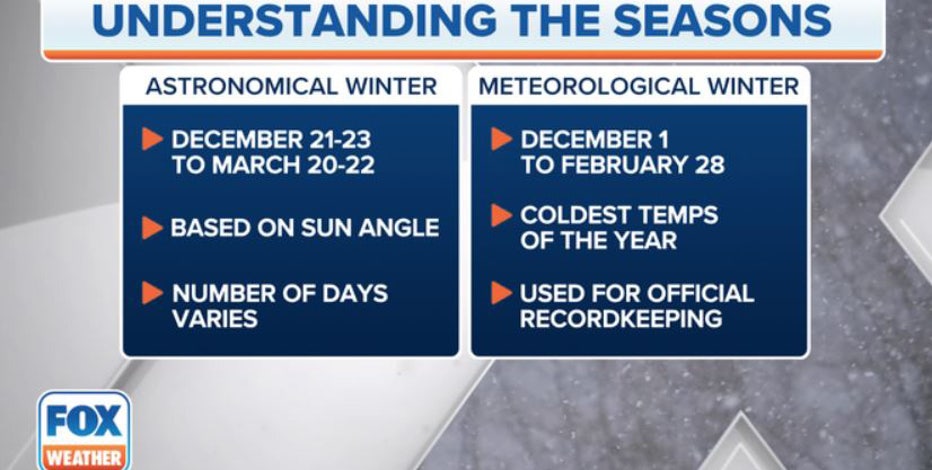 UNDERSTANDING THE SEASONS

ASTRONOMICAL WINTER

DECEMBER 21-23 TO MARCH 20-22

BASED ON SUN ANGLE

NUMBER OF DAYS VARIES

METEOROLOGICAL WINTER

DECEMBER 1 TO FEBRUARY 28

COLDEST TEMPS OF THE YEAR

USED FOR OFFICIAL RECORDKEEPING

FOX WEATHER